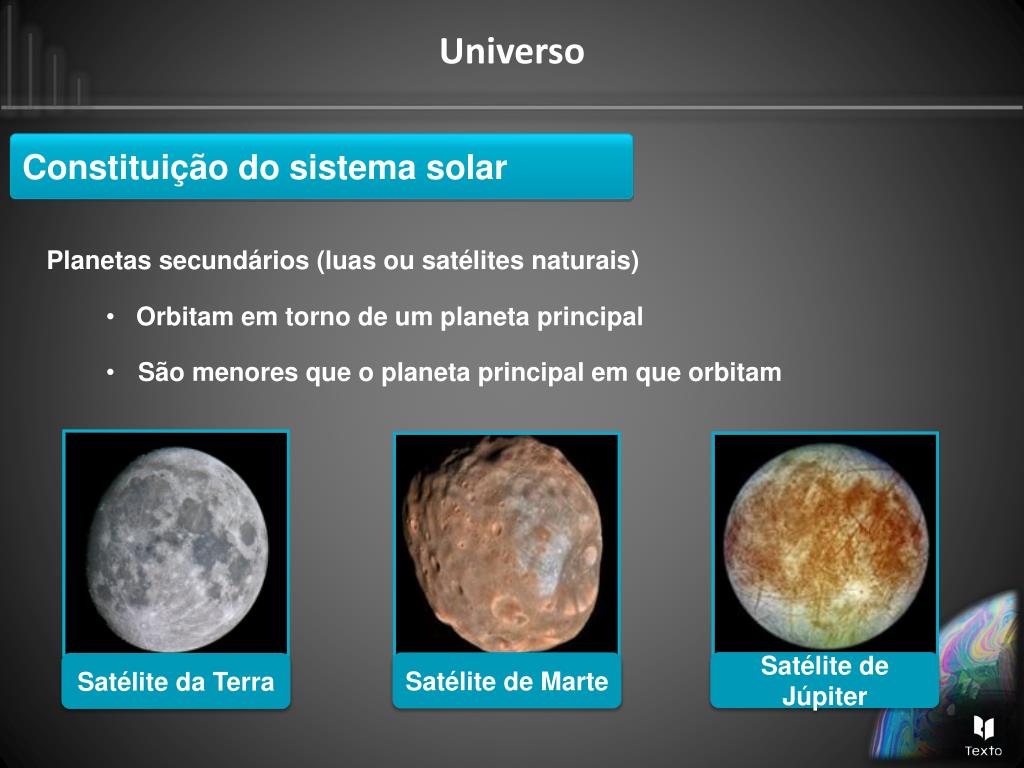 Universo

Constituição do sistema solar

Planetas secundários (luas ou satélites naturais)

• Orbitam em torno de um planeta principal

• São menores que o planeta principal em que orbitam

Satélite da Terra

Satélite de Marte

Satélite de Júpiter

Texto